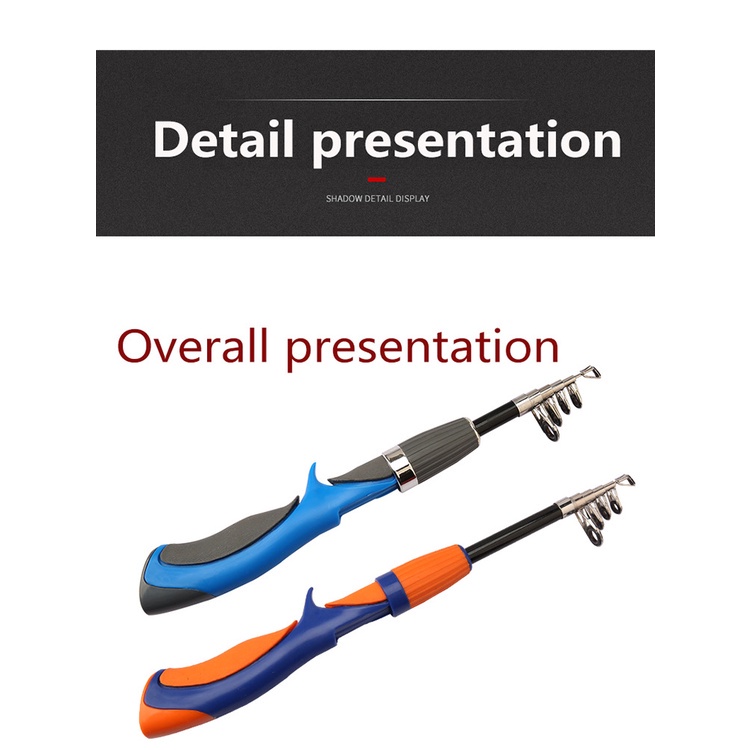 Detail presentation

SHADOW DETAIL DISPLAY

Overall presentation